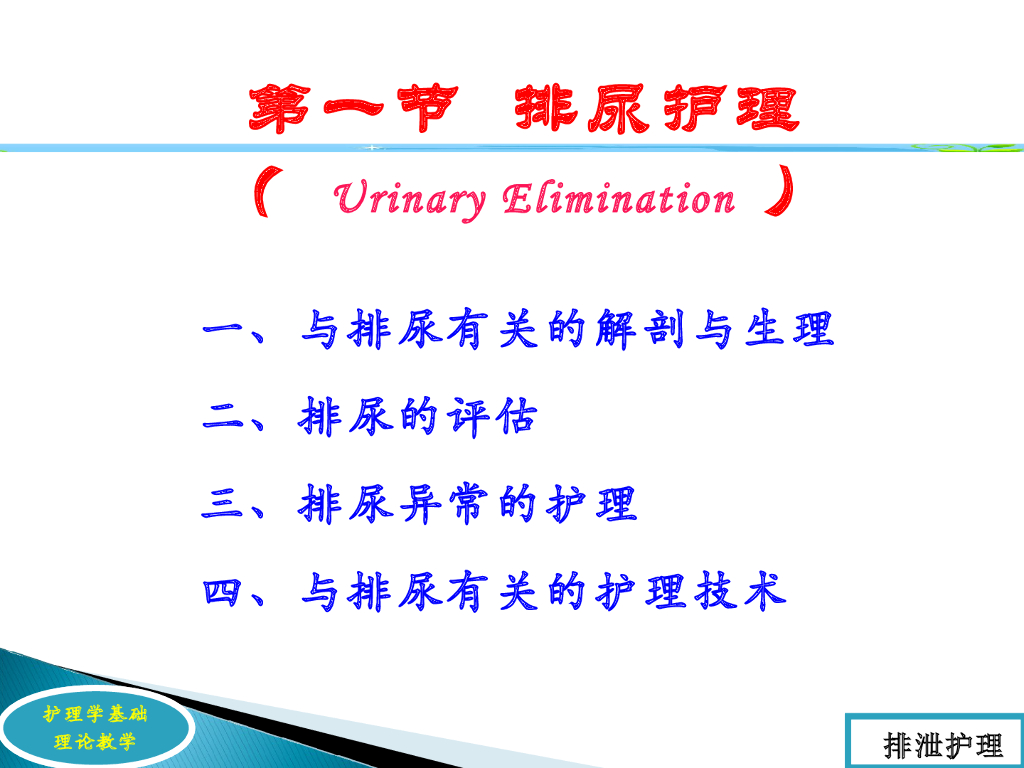 第一节 排尿护理

（ Urinary Elimination ）

一、与排尿有关的解剖与生理

二、排尿的评估

三、排尿异常的护理

四、与排尿有关的护理技术

护理学基础
理论教学

排泄护理